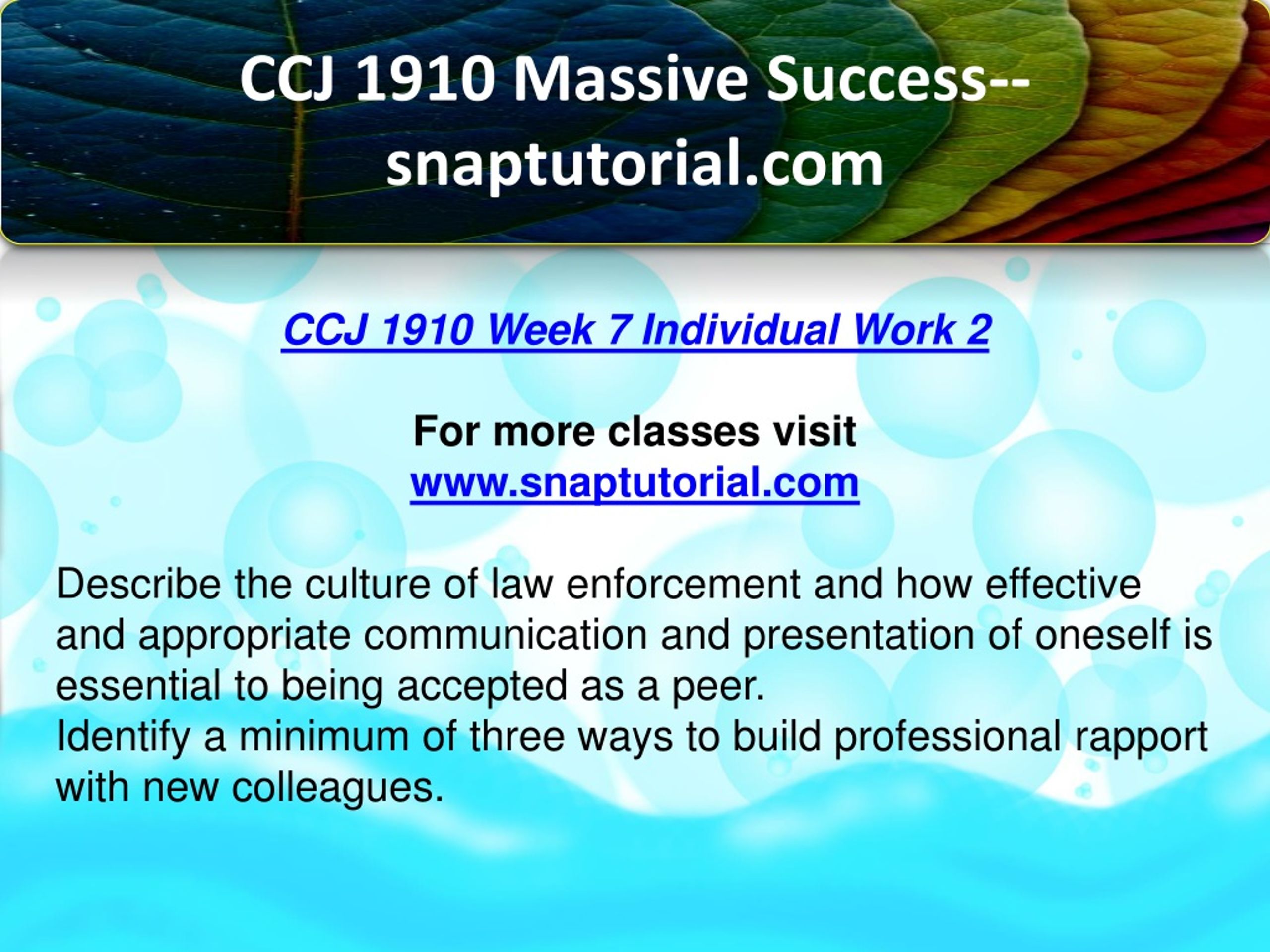 CCJ 1910 Massive Success--snaptutorial.com

CCJ 1910 Week 7 Individual Work 2

For more classes visit
www.snaptutorial.com

Describe the culture of law enforcement and how effective and appropriate communication and presentation of oneself is essential to being accepted as a peer.
Identify a minimum of three ways to build professional rapport with new colleagues.